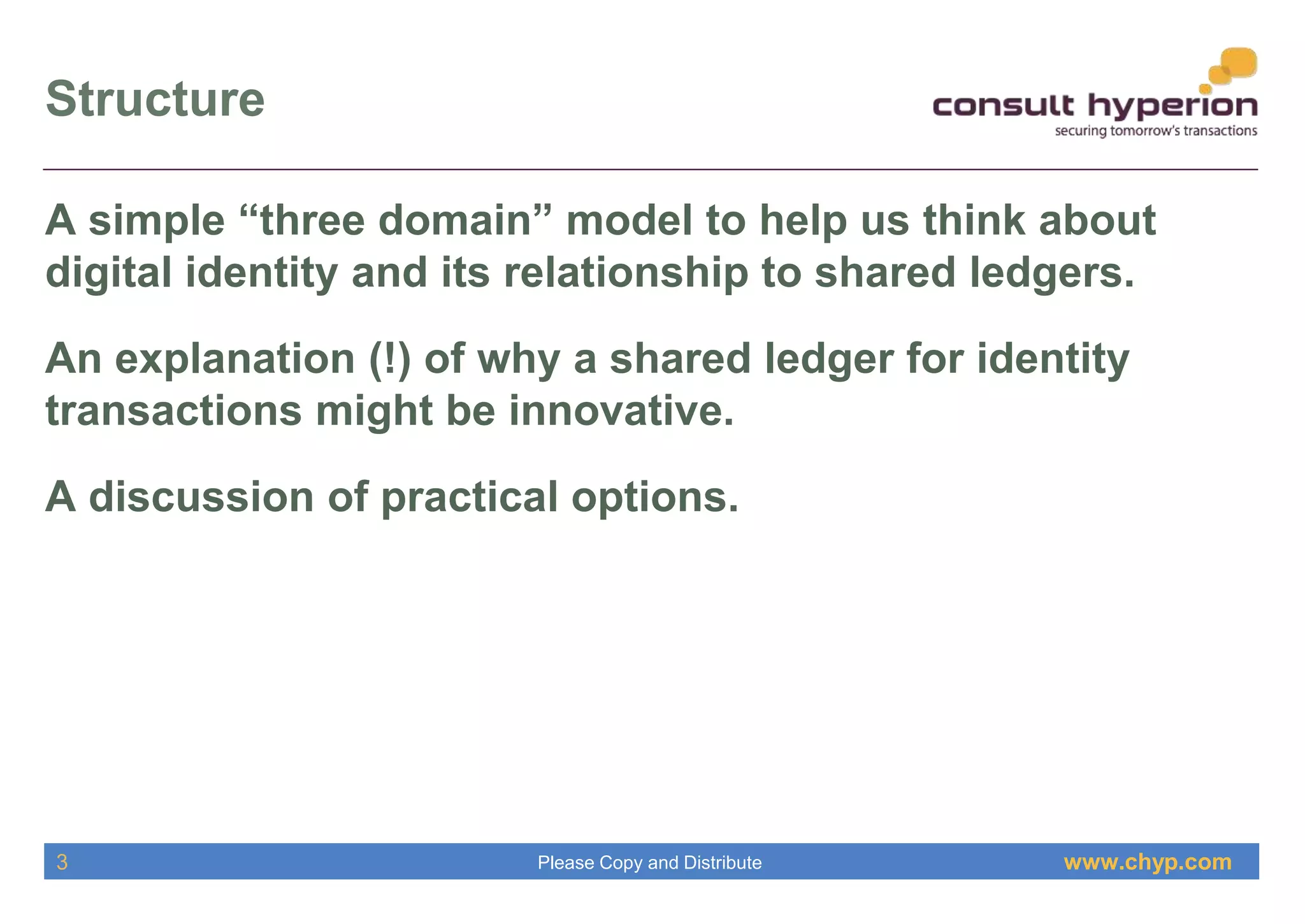 Structure

consult hyperion
securing tomorrow's transactions

A simple “three domain” model to help us think about digital identity and its relationship to shared ledgers.

An explanation (!) of why a shared ledger for identity transactions might be innovative.

A discussion of practical options.

3 Please Copy and Distribute www.chyp.com